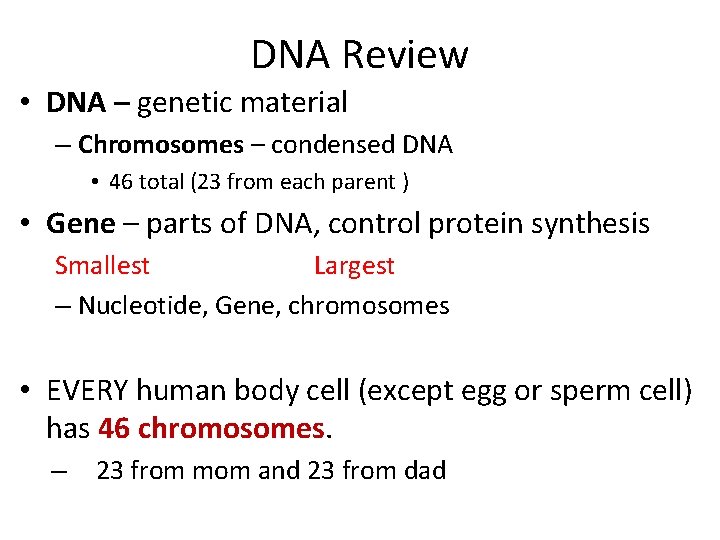 DNA Review

• DNA – genetic material

– Chromosomes – condensed DNA

• 46 total (23 from each parent )

• Gene – parts of DNA, control protein synthesis

Smallest Largest

– Nucleotide, Gene, chromosomes

• EVERY human body cell (except egg or sperm cell) has 46 chromosomes.

– 23 from mom and 23 from dad